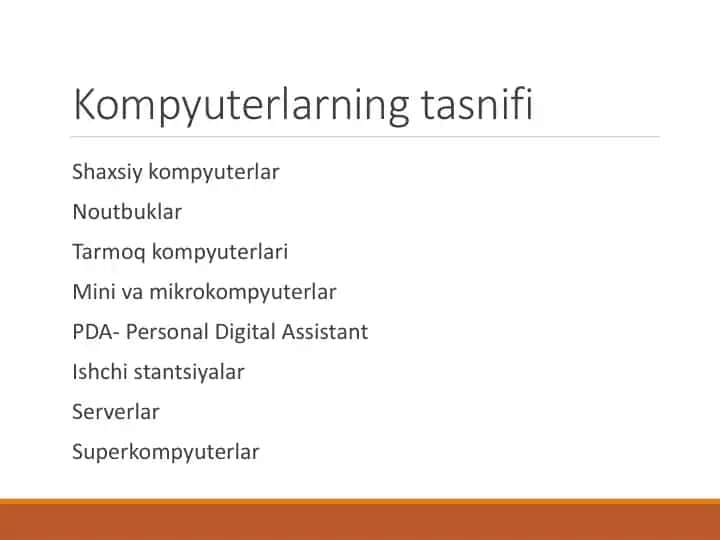 Kompyuterlarning tasnifi

Shaxsiy kompyuterlar

Noutbuklar

Tarmoq kompyuterlari

Mini va mikrokompyuterlar

PDA- Personal Digital Assistant

Ishchi stantsiyalar

Serverlar

Superkompyuterlar